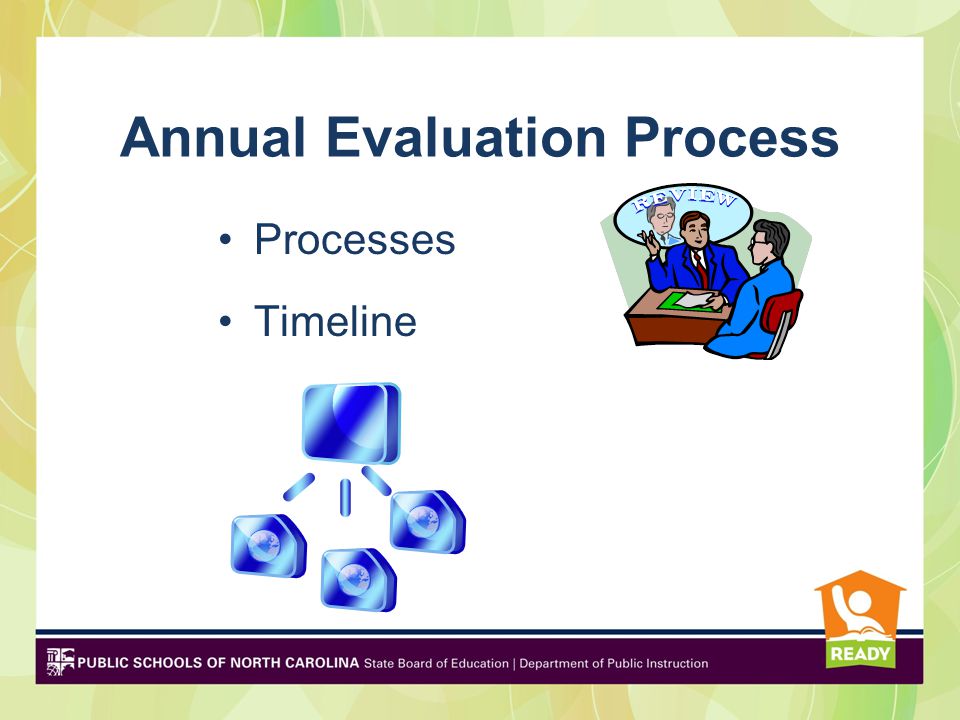 Annual Evaluation Process

• Processes
• Timeline

REVIEW

PUBLIC SCHOOLS OF NORTH CAROLINA State Board of Education | Department of Public Instruction

READY